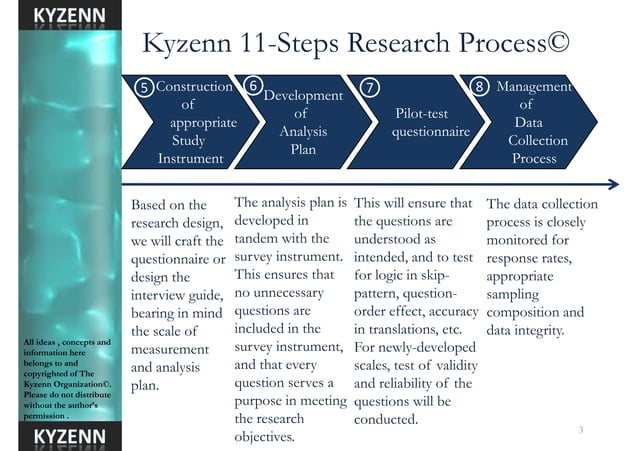 KYZENN

Kyzenn 11-Steps Research Process©

5 Construction of appropriate Study Instrument

6 Development of Analysis Plan

7 Pilot-test questionnaire

8 Management of Data Collection Process

Based on the research design, we will craft the questionnaire or design the interview guide, bearing in mind the scale of measurement and analysis plan.

The analysis plan is developed in tandem with the survey instrument. This ensures that no unnecessary questions are included in the survey instrument, and that every question serves a purpose in meeting the research objectives.

This will ensure that the questions are understood as intended, and to test for logic in skip-pattern, question-order effect, accuracy in translations, etc. For newly-developed scales, test of validity and reliability of the questions will be conducted.

The data collection process is closely monitored for response rates, appropriate sampling composition and data integrity.

All ideas , concepts and information here belongs to and copyrighted of The Kyzenn Organization©. Please do not distribute without the author's permission .

KYZENN

3